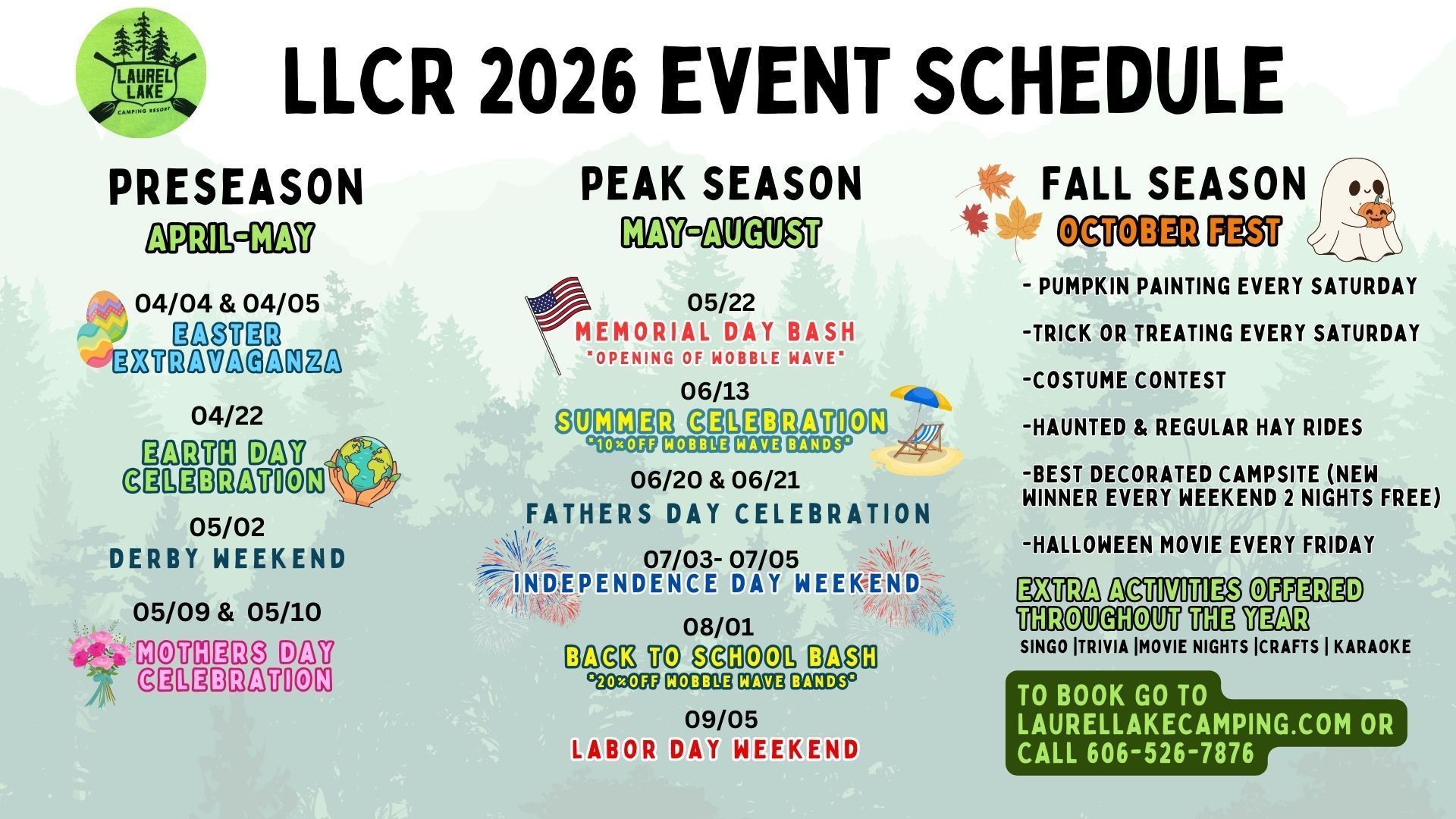 LAUREL LAKE
CAMPING RESORT

LLCR 2026 EVENT SCHEDULE

PRESEASON
APRIL-MAY

04/04 & 04/05
EASTER EXTRAVAGANZA

04/22
EARTH DAY CELEBRATION

05/02
DERBY WEEKEND

05/09 & 05/10
MOTHERS DAY CELEBRATION

PEAK SEASON
MAY-AUGUST

05/22
MEMORIAL DAY BASH
*OPENING OF WOBBLE WAVE*

06/13
SUMMER CELEBRATION
*10%OFF WOBBLE WAVE BANDS*

06/20 & 06/21
FATHERS DAY CELEBRATION

07/03- 07/05
INDEPENDENCE DAY WEEKEND

08/01
BACK TO SCHOOL BASH
*20%OFF WOBBLE WAVE BANDS*

09/05
LABOR DAY WEEKEND

FALL SEASON
OCTOBER FEST

- PUMPKIN PAINTING EVERY SATURDAY

-TRICK OR TREATING EVERY SATURDAY

-COSTUME CONTEST

-HAUNTED & REGULAR HAY RIDES

-BEST DECORATED CAMPSITE (NEW WINNER EVERY WEEKEND 2 NIGHTS FREE)

-HALLOWEEN MOVIE EVERY FRIDAY

EXTRA ACTIVITIES OFFERED THROUGHOUT THE YEAR
SINGO |TRIVIA |MOVIE NIGHTS |CRAFTS | KARAOKE

TO BOOK GO TO LAURELLAKECAMPING.COM OR CALL 606-526-7876